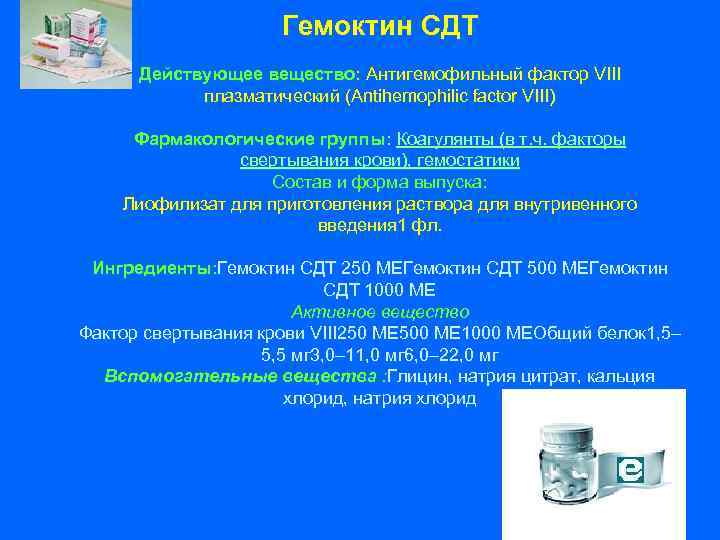 Гемоктин СДТ

Действующее вещество: Антигемофильный фактор VIII плазматический (Antihemophilic factor VIII)

Фармакологические группы: Коагулянты (в т.ч. факторы свертывания крови), гемостатики
Состав и форма выпуска:
Лиофилизат для приготовления раствора для внутривенного введения1 фл.

Ингредиенты:Гемоктин СДТ 250 МЕГемоктин СДТ 500 МЕГемоктин СДТ 1000 МЕ
Активное вещество
Фактор свертывания крови VIII250 МЕ500 МЕ1000 МЕОбщий белок1,5–5,5 мг3,0–11,0 мг6,0–22,0 мг
Вспомогательные вещества :Глицин, натрия цитрат, кальция хлорид, натрия хлорид

e